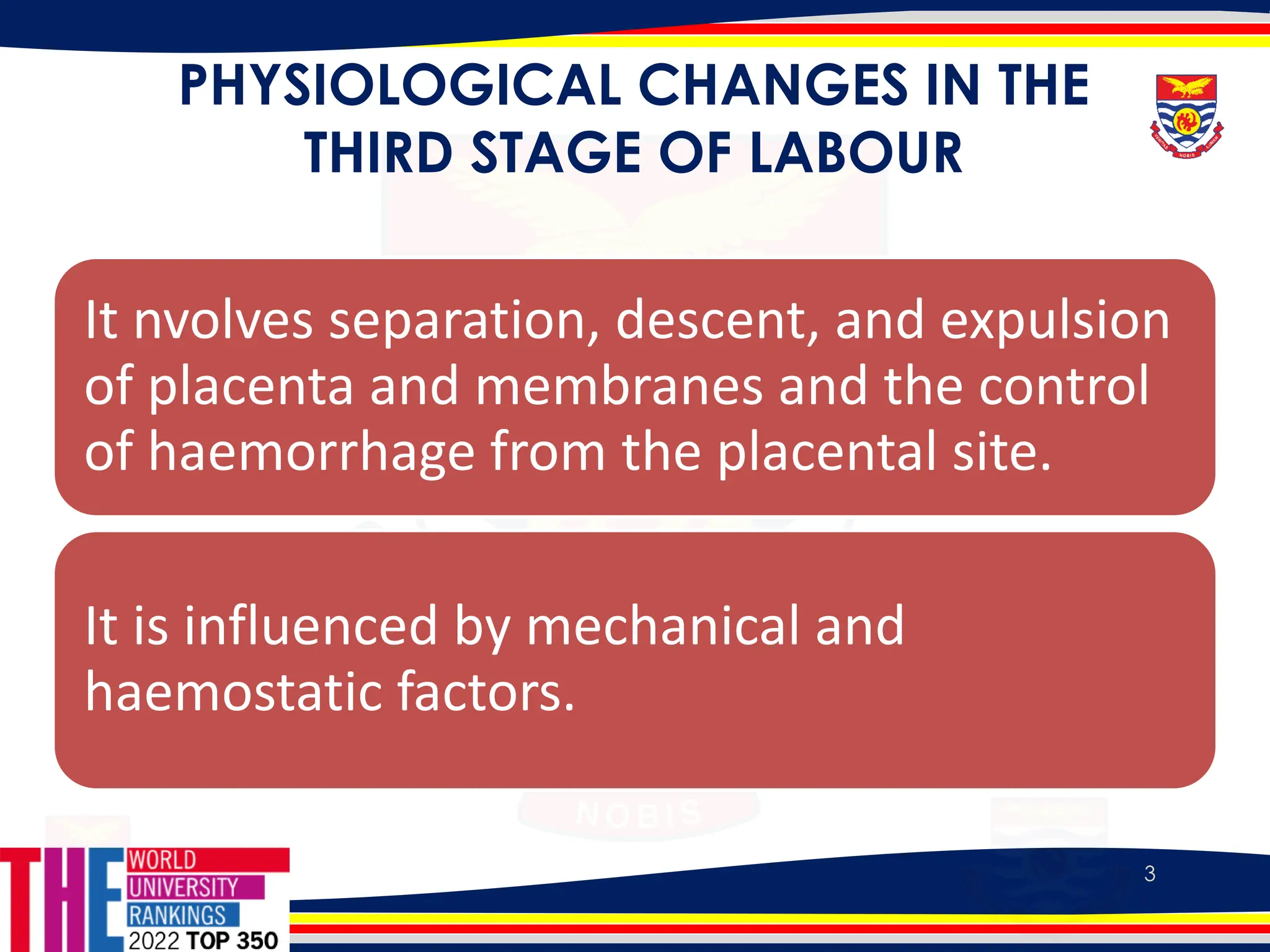 PHYSIOLOGICAL CHANGES IN THE THIRD STAGE OF LABOUR

VERITAS NOBIS LUMEN

It nvolves separation, descent, and expulsion of placenta and membranes and the control of haemorrhage from the placental site.

It is influenced by mechanical and haemostatic factors.

NOBIS

THE WORLD UNIVERSITY RANKINGS 2022 TOP 350

3